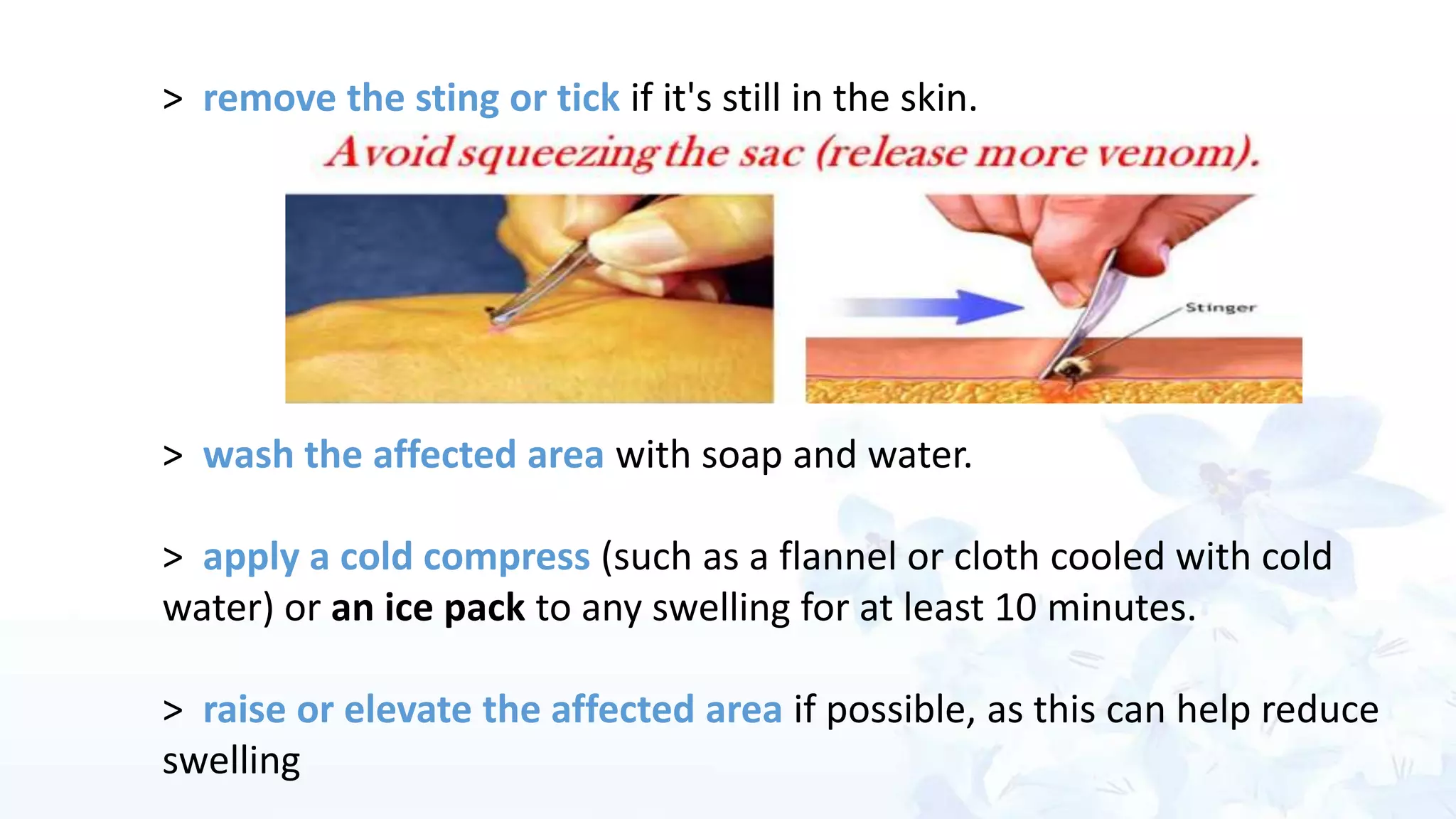 > remove the sting or tick if it's still in the skin.

Avoid squeezing the sac (release more venom).

Stinger

> wash the affected area with soap and water.

> apply a cold compress (such as a flannel or cloth cooled with cold water) or an ice pack to any swelling for at least 10 minutes.

> raise or elevate the affected area if possible, as this can help reduce swelling